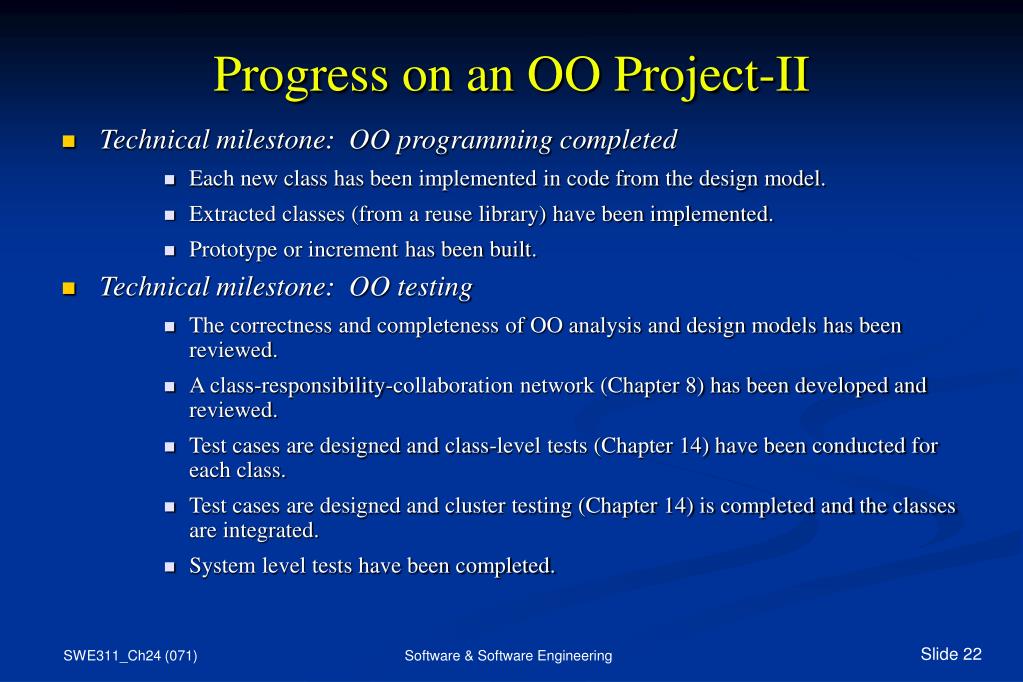 Progress on an OO Project-II

Technical milestone: OO programming completed

Each new class has been implemented in code from the design model.

Extracted classes (from a reuse library) have been implemented.

Prototype or increment has been built.

Technical milestone: OO testing

The correctness and completeness of OO analysis and design models has been reviewed.

A class-responsibility-collaboration network (Chapter 8) has been developed and reviewed.

Test cases are designed and class-level tests (Chapter 14) have been conducted for each class.

Test cases are designed and cluster testing (Chapter 14) is completed and the classes are integrated.

System level tests have been completed.

SWE311_Ch24 (071)

Software & Software Engineering

Slide 22